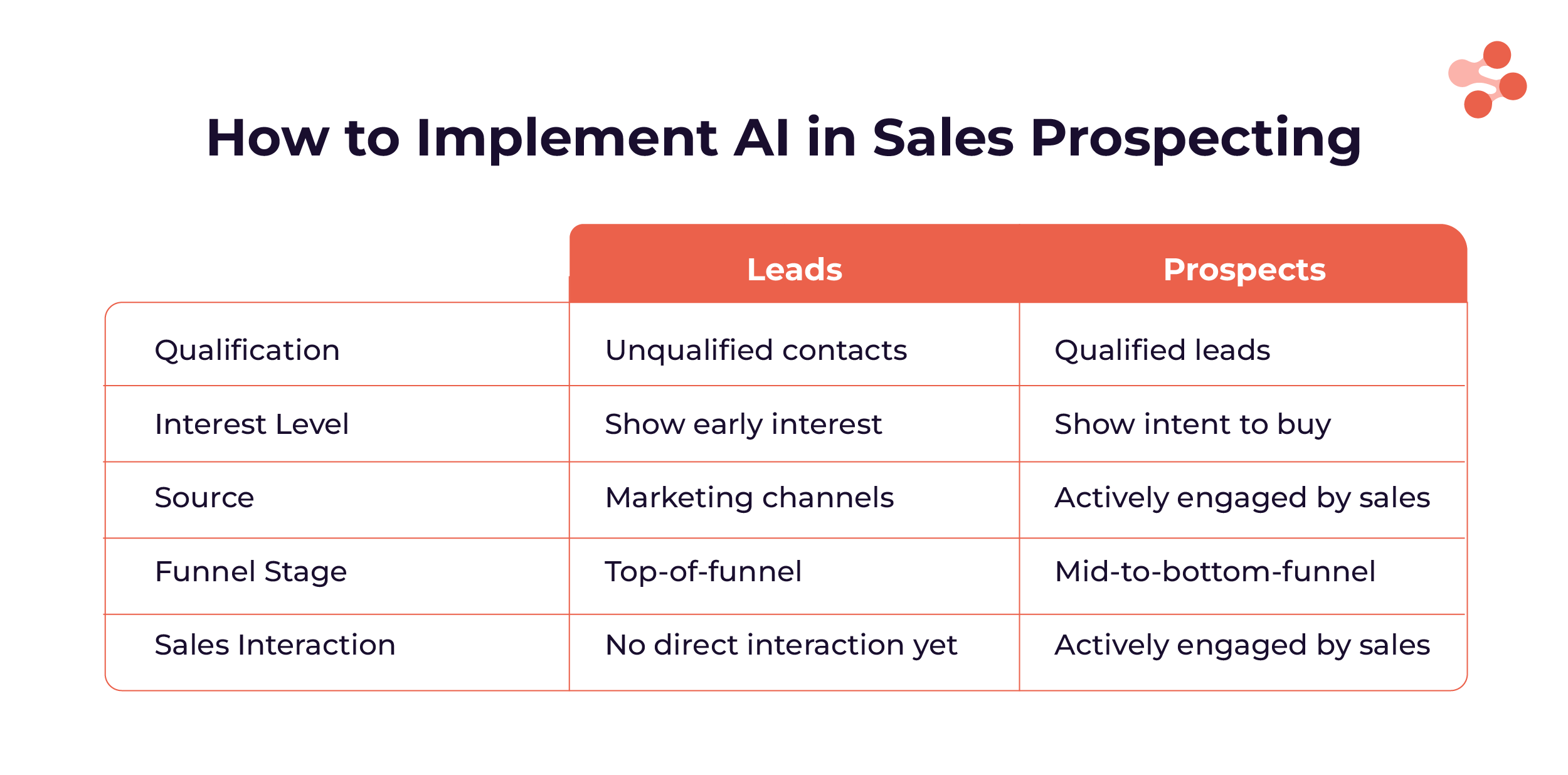 How to Implement AI in Sales Prospecting

| | Leads | Prospects |
|---|---|---|
| Qualification | Unqualified contacts | Qualified leads |
| Interest Level | Show early interest | Show intent to buy |
| Source | Marketing channels | Actively engaged by sales |
| Funnel Stage | Top-of-funnel | Mid-to-bottom-funnel |
| Sales Interaction | No direct interaction yet | Actively engaged by sales |